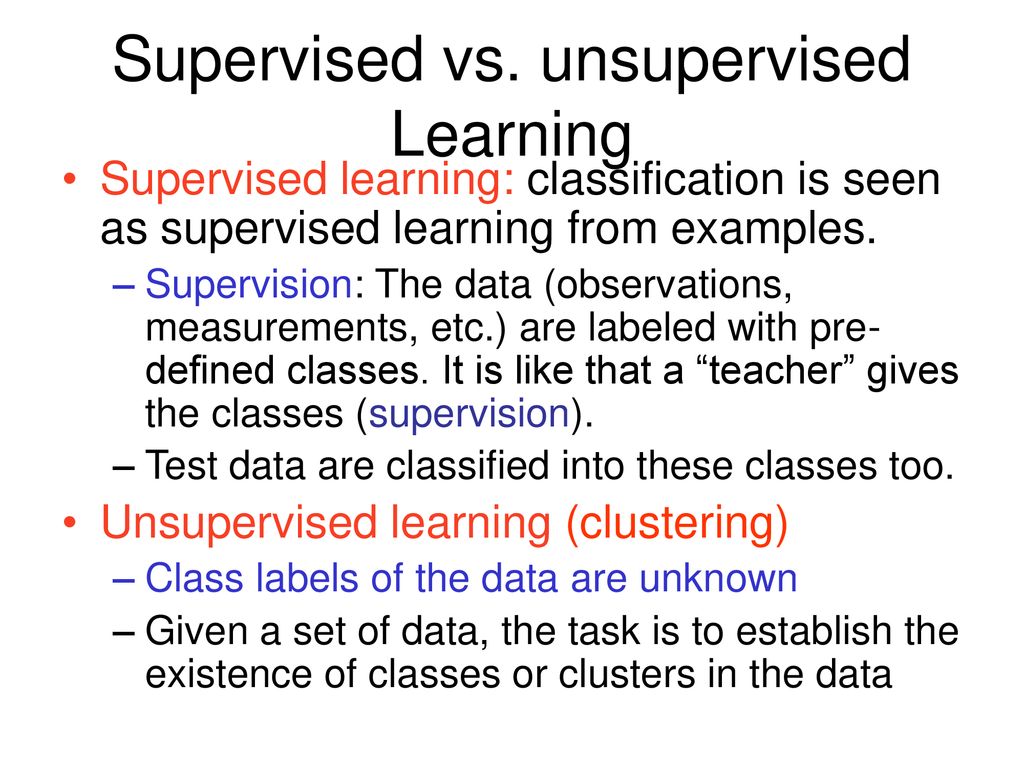 Supervised vs. unsupervised Learning

• Supervised learning: classification is seen as supervised learning from examples.
– Supervision: The data (observations, measurements, etc.) are labeled with pre-defined classes. It is like that a “teacher” gives the classes (supervision).
– Test data are classified into these classes too.

• Unsupervised learning (clustering)
– Class labels of the data are unknown
– Given a set of data, the task is to establish the existence of classes or clusters in the data